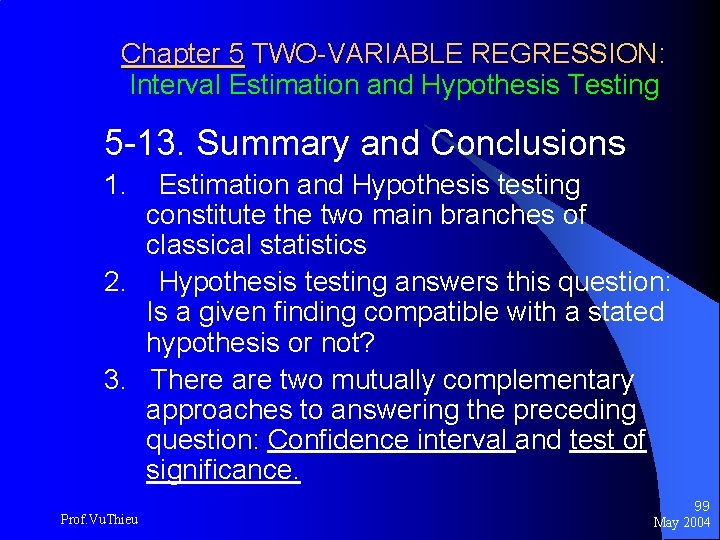 Chapter 5 TWO-VARIABLE REGRESSION: Interval Estimation and Hypothesis Testing

5-13. Summary and Conclusions

1. Estimation and Hypothesis testing constitute the two main branches of classical statistics

2. Hypothesis testing answers this question: Is a given finding compatible with a stated hypothesis or not?

3. There are two mutually complementary approaches to answering the preceding question: Confidence interval and test of significance.

Prof.VuThieu

99
May 2004